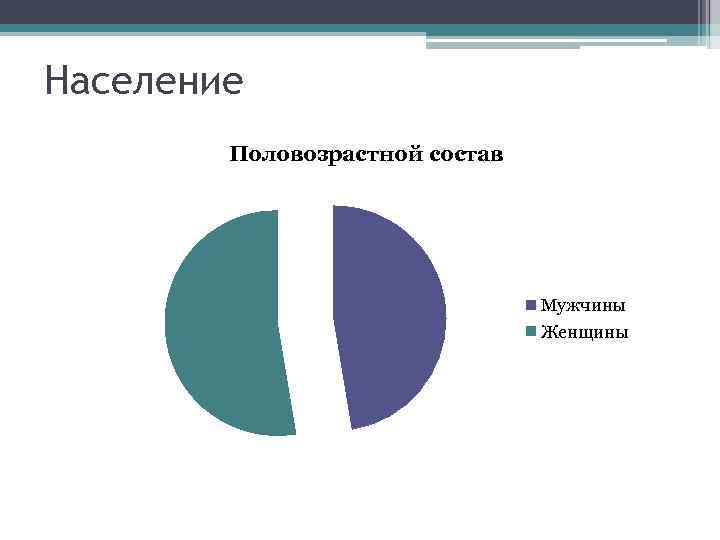 Население

Половозрастной состав

Мужчины
Женщины